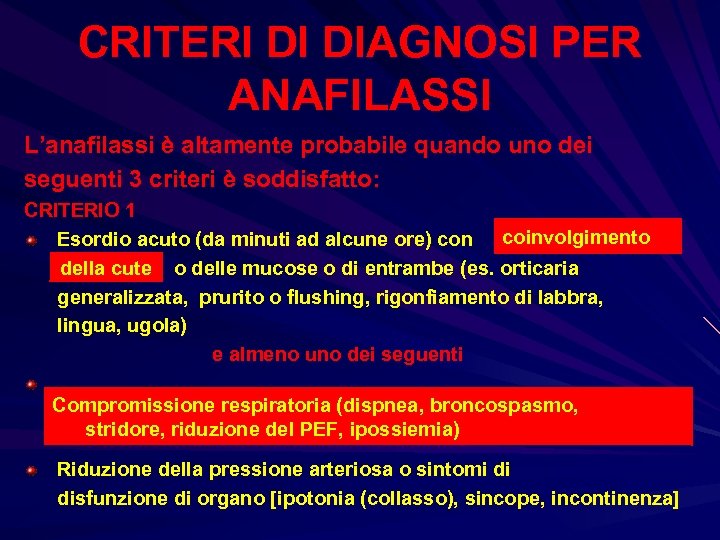 CRITERI DI DIAGNOSI PER ANAFILASSI

L'anafilassi è altamente probabile quando uno dei seguenti 3 criteri è soddisfatto:

CRITERIO 1

Esordio acuto (da minuti ad alcune ore) con coinvolgimento della cute o delle mucose o di entrambe (es. orticaria generalizzata, prurito o flushing, rigonfiamento di labbra, lingua, ugola)

e almeno uno dei seguenti

Compromissione respiratoria (dispnea, broncospasmo, stridore, riduzione del PEF, ipossiemia)

Riduzione della pressione arteriosa o sintomi di disfunzione di organo [ipotonia (collasso), sincope, incontinenza]